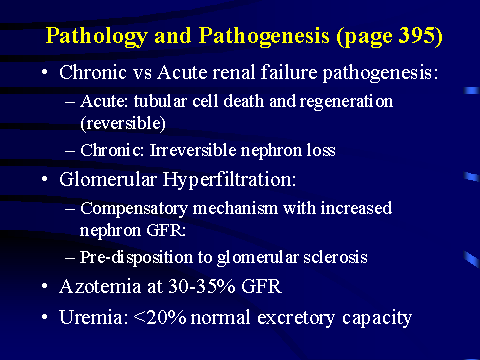 Pathology and Pathogenesis (page 395)

• Chronic vs Acute renal failure pathogenesis:
– Acute: tubular cell death and regeneration (reversible)
– Chronic: Irreversible nephron loss

• Glomerular Hyperfiltration:
– Compensatory mechanism with increased nephron GFR:
– Pre-disposition to glomerular sclerosis

• Azotemia at 30-35% GFR

• Uremia: <20% normal excretory capacity